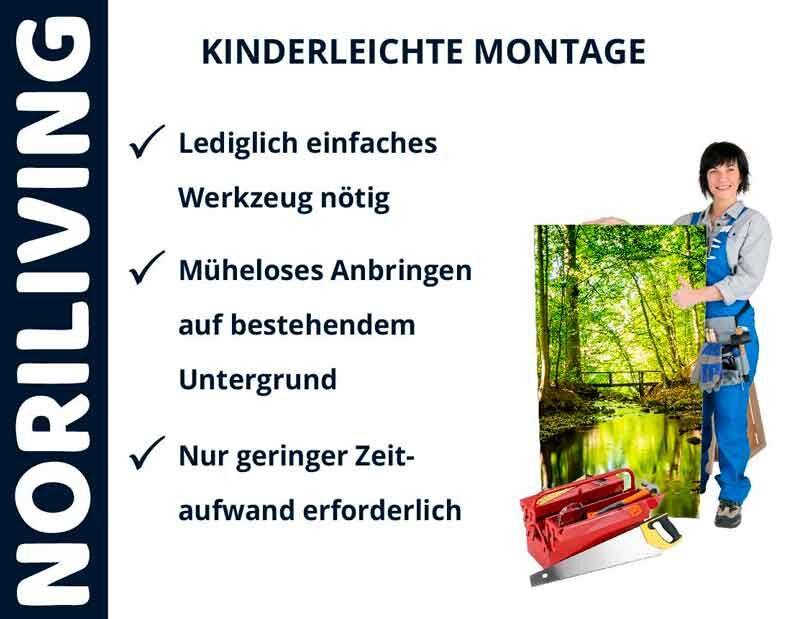 NORILIVING

KINDERLEICHTE MONTAGE

✓ Lediglich einfaches Werkzeug nötig

✓ Müheloses Anbringen auf bestehendem Untergrund

✓ Nur geringer Zeitaufwand erforderlich